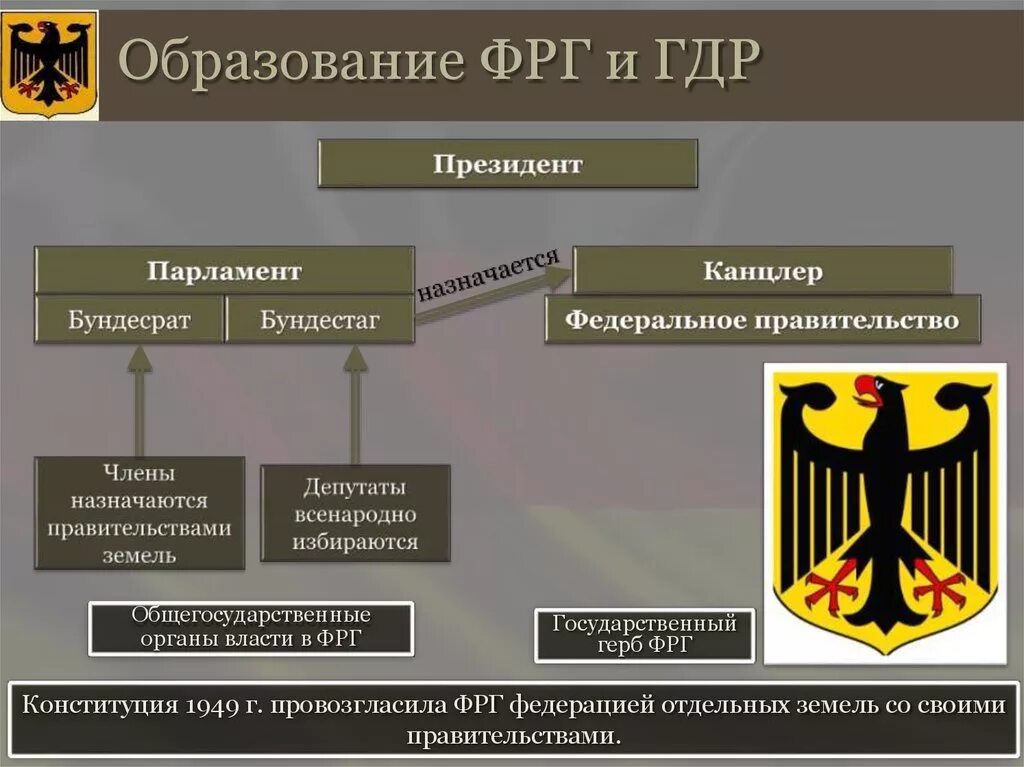 Образование ФРГ и ГДР

Президент

Парламент

Бундесрат

Бундестаг

назначается

Канцлер

Федеральное правительство

Члены назначаются правительствами земель

Депутаты всенародно избираются

Общегосударственные органы власти в ФРГ

Государственный герб ФРГ

Конституция 1949 г. провозгласила ФРГ федерацией отдельных земель со своими правительствами.